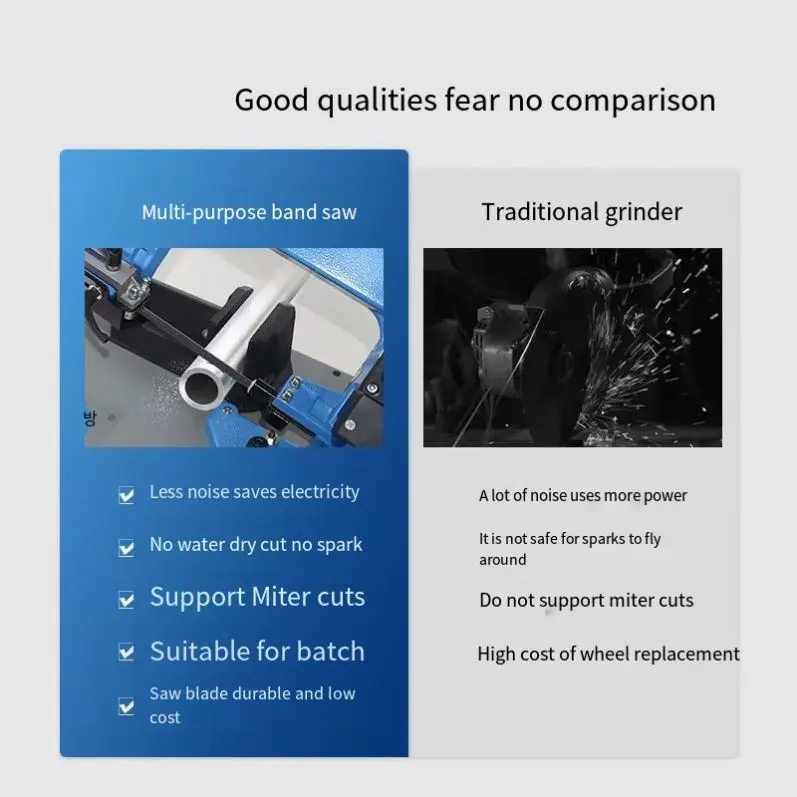 Good qualities fear no comparison

Multi-purpose band saw

방

Less noise saves electricity

No water dry cut no spark

Support Miter cuts

Suitable for batch

Saw blade durable and low cost

Traditional grinder

A lot of noise uses more power

It is not safe for sparks to fly around

Do not support miter cuts

High cost of wheel replacement